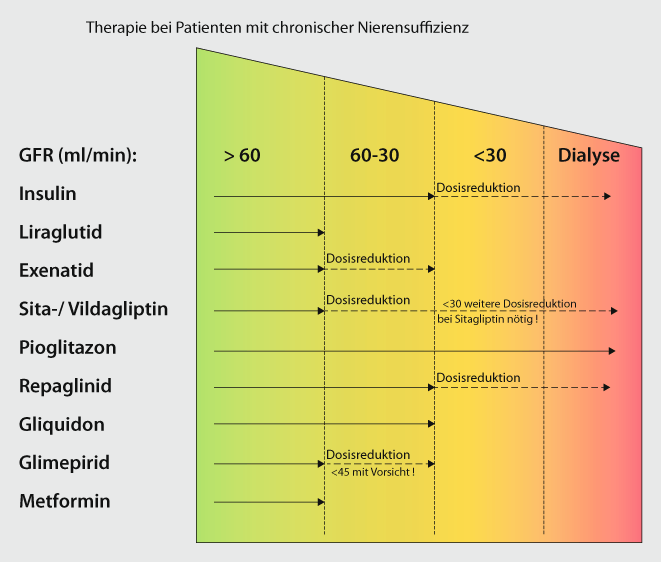 Therapie bei Patienten mit chronischer Nierensuffizienz

GFR (ml/min): > 60 60-30 <30 Dialyse

Insulin Dosisreduktion

Liraglutid

Exenatid Dosisreduktion

Sita-/ Vildagliptin Dosisreduktion <30 weitere Dosisreduktion bei Sitagliptin nötig !

Pioglitazon

Repaglinid Dosisreduktion

Gliquidon

Glimepirid Dosisreduktion <45 mit Vorsicht !

Metformin